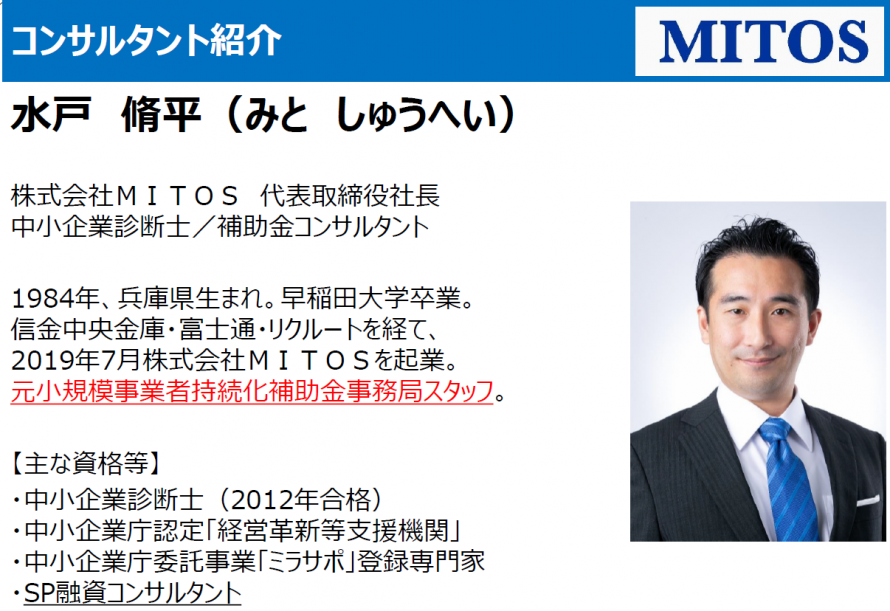 コンサルタント紹介

MITOS

水戸　脩平（みと　しゅうへい）

株式会社ＭＩＴＯＳ　代表取締役社長
中小企業診断士／補助金コンサルタント

1984年、兵庫県生まれ。早稲田大学卒業。
信金中央金庫・富士通・リクルートを経て、
2019年7月株式会社ＭＩＴＯＳを起業。
元小規模事業者持続化補助金事務局スタッフ。

【主な資格等】
・中小企業診断士（2012年合格）
・中小企業庁認定「経営革新等支援機関」
・中小企業庁委託事業「ミラサポ」登録専門家
・SP融資コンサルタント